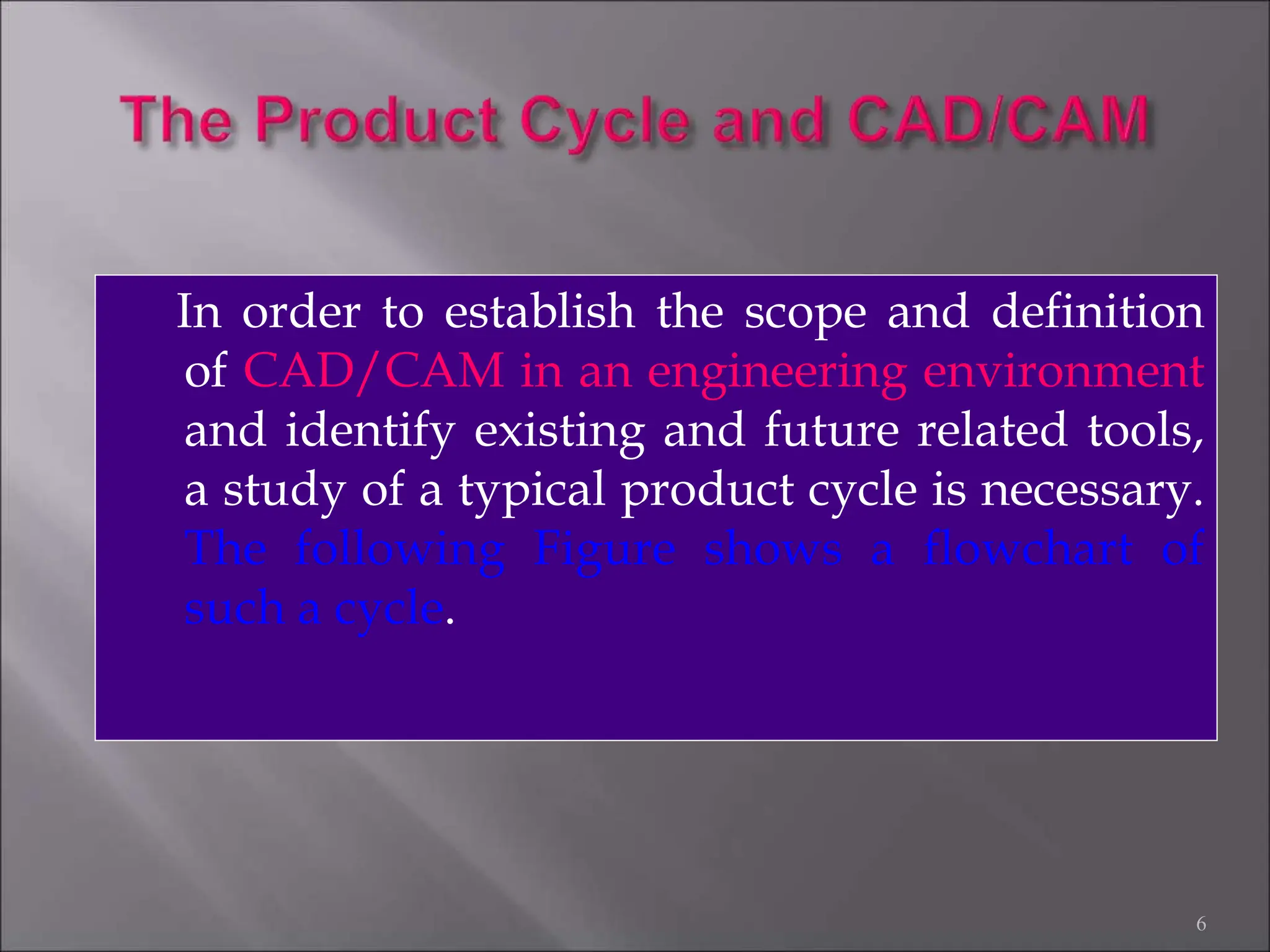 The Product Cycle and CAD/CAM

In order to establish the scope and definition of CAD/CAM in an engineering environment and identify existing and future related tools, a study of a typical product cycle is necessary. The following Figure shows a flowchart of such a cycle.

6